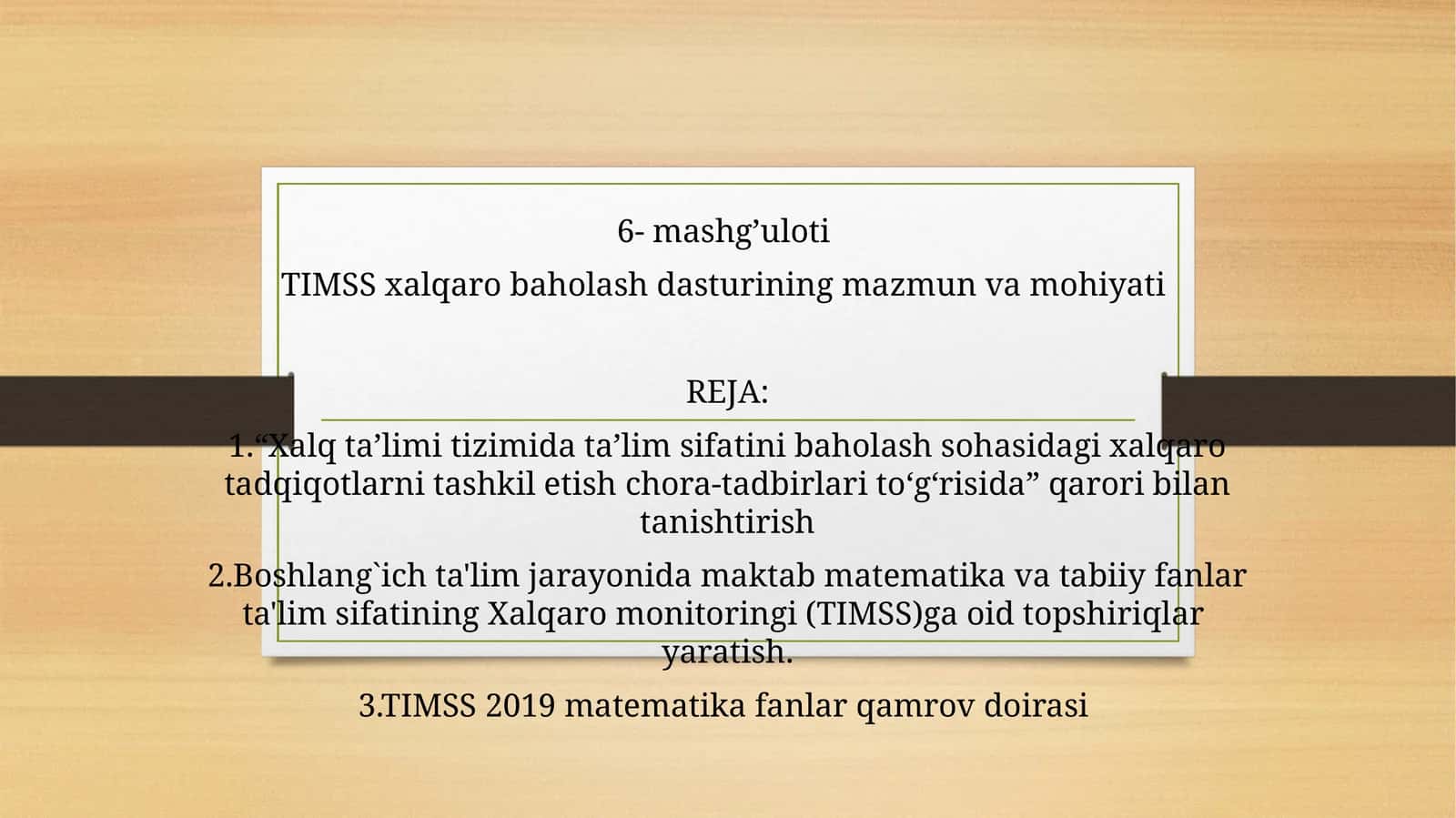 6- mashg’uloti

TIMSS xalqaro baholash dasturining mazmun va mohiyati

REJA:

1.“Xalq ta’limi tizimida ta’lim sifatini baholash sohasidagi xalqaro tadqiqotlarni tashkil etish chora-tadbirlari to‘g‘risida” qarori bilan tanishtirish

2.Boshlang`ich ta'lim jarayonida maktab matematika va tabiiy fanlar ta'lim sifatining Xalqaro monitoringi (TIMSS)ga oid topshiriqlar yaratish.

3.TIMSS 2019 matematika fanlar qamrov doirasi